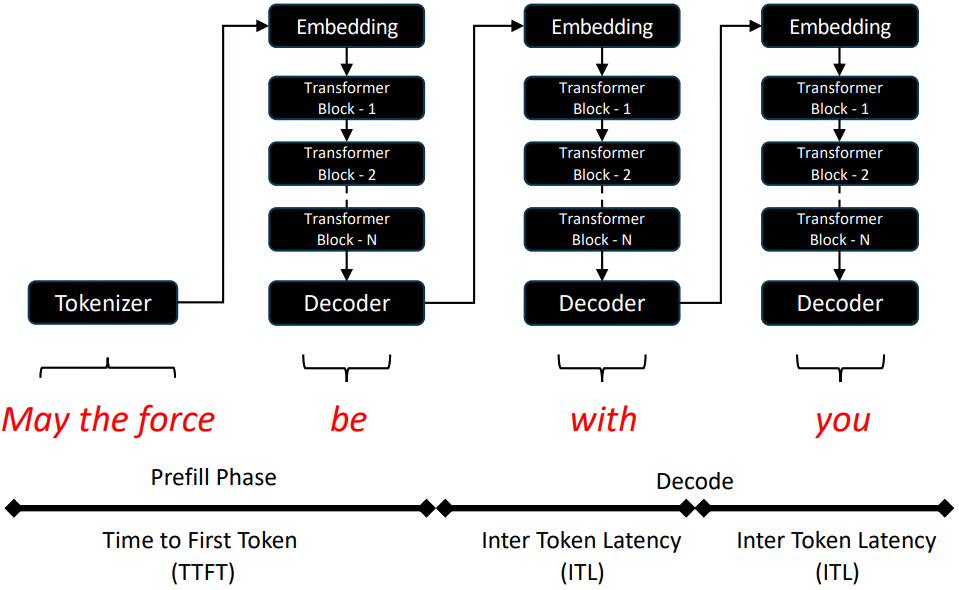 Tokenizer

Embedding

Transformer Block - 1

Transformer Block - 2

Transformer Block - N

Decoder

Embedding

Transformer Block - 1

Transformer Block - 2

Transformer Block - N

Decoder

Embedding

Transformer Block - 1

Transformer Block - 2

Transformer Block - N

Decoder

May the force

be

with

you

Prefill Phase

Decode

Time to First Token (TTFT)

Inter Token Latency (ITL)

Inter Token Latency (ITL)